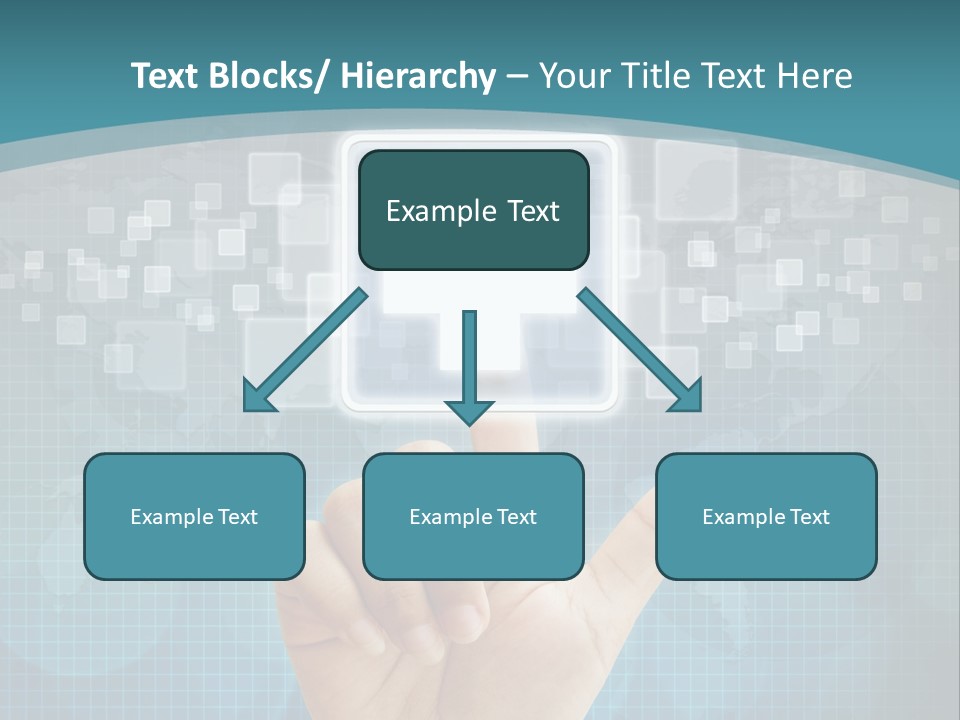 Text Blocks/ Hierarchy – Your Title Text Here

Example Text

Example Text

Example Text

Example Text